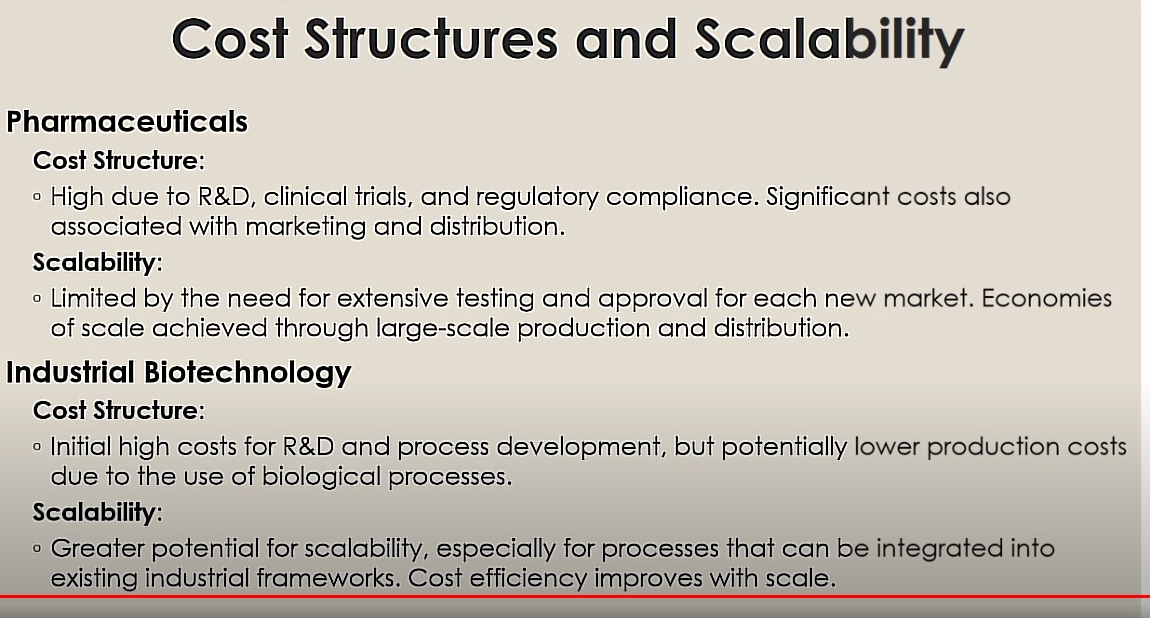 Cost Structures and Scalability

Pharmaceuticals

Cost Structure:

▫ High due to R&D, clinical trials, and regulatory compliance. Significant costs also associated with marketing and distribution.

Scalability:

▫ Limited by the need for extensive testing and approval for each new market. Economies of scale achieved through large-scale production and distribution.

Industrial Biotechnology

Cost Structure:

▫ Initial high costs for R&D and process development, but potentially lower production costs due to the use of biological processes.

Scalability:

▫ Greater potential for scalability, especially for processes that can be integrated into existing industrial frameworks. Cost efficiency improves with scale.